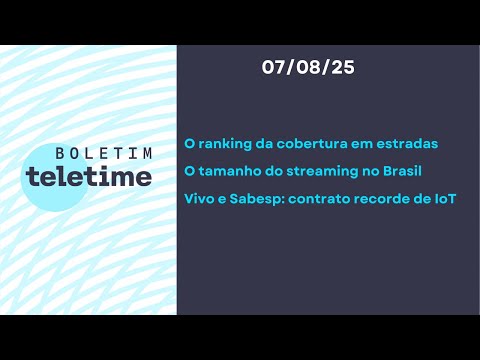 BOLETIM
teletime

07/08/25

O ranking da cobertura em estradas

O tamanho do streaming no Brasil

Vivo e Sabesp: contrato recorde de IoT